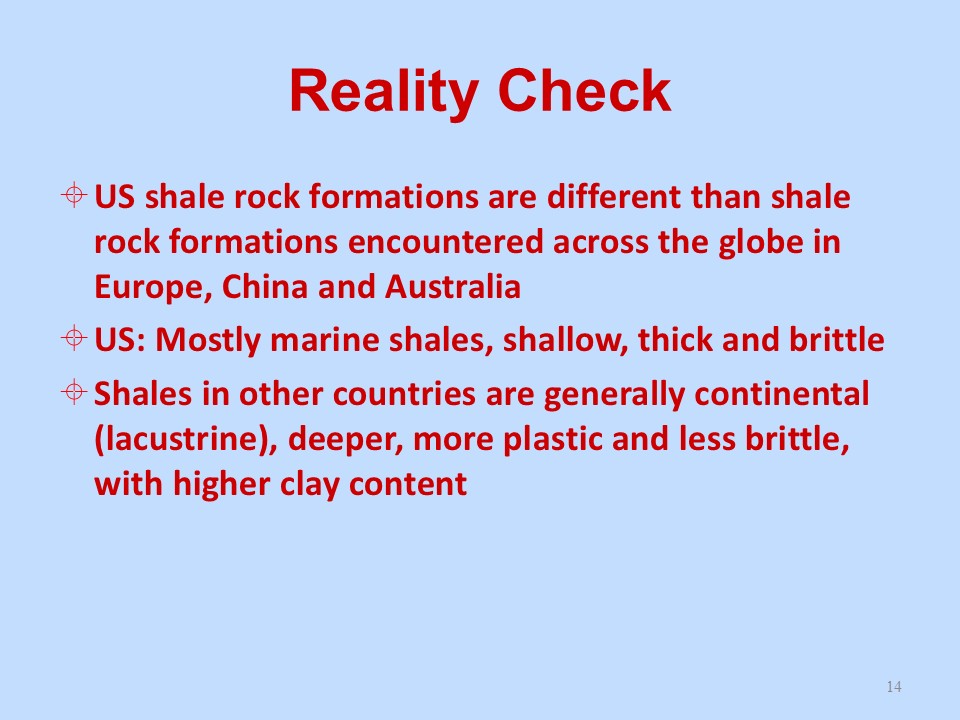 Reality Check

US shale rock formations are different than shale rock formations encountered across the globe in Europe, China and Australia

US: Mostly marine shales, shallow, thick and brittle

Shales in other countries are generally continental (lacustrine), deeper, more plastic and less brittle, with higher clay content

14